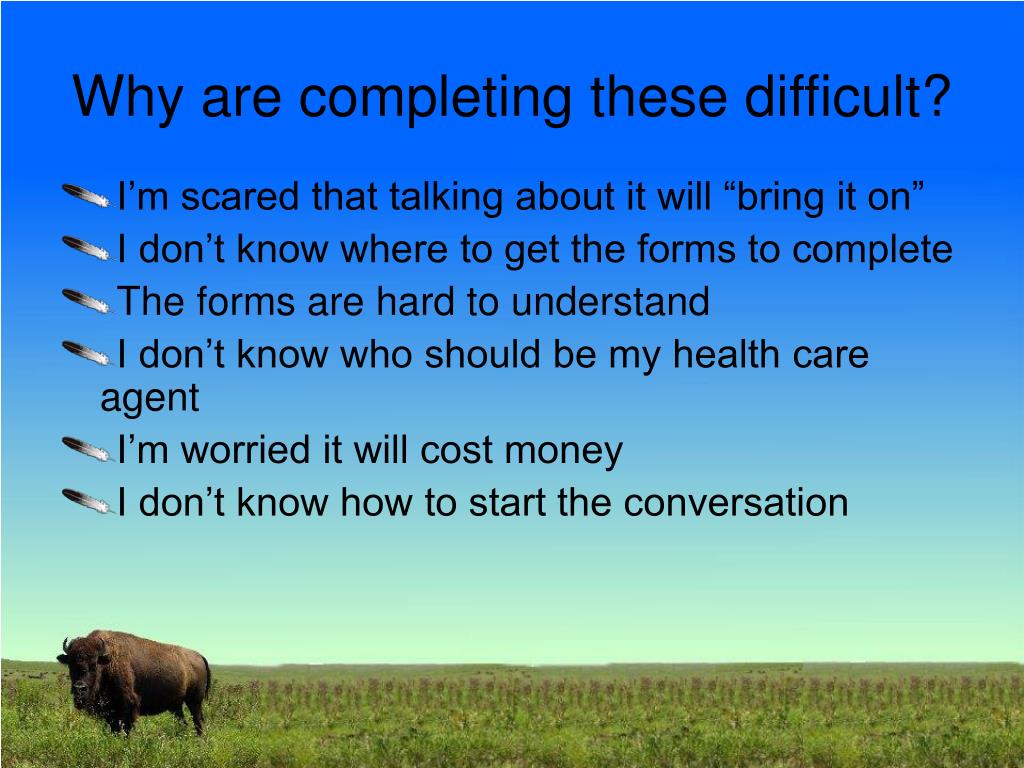 Why are completing these difficult?

I’m scared that talking about it will “bring it on”

I don’t know where to get the forms to complete

The forms are hard to understand

I don’t know who should be my health care agent

I’m worried it will cost money

I don’t know how to start the conversation